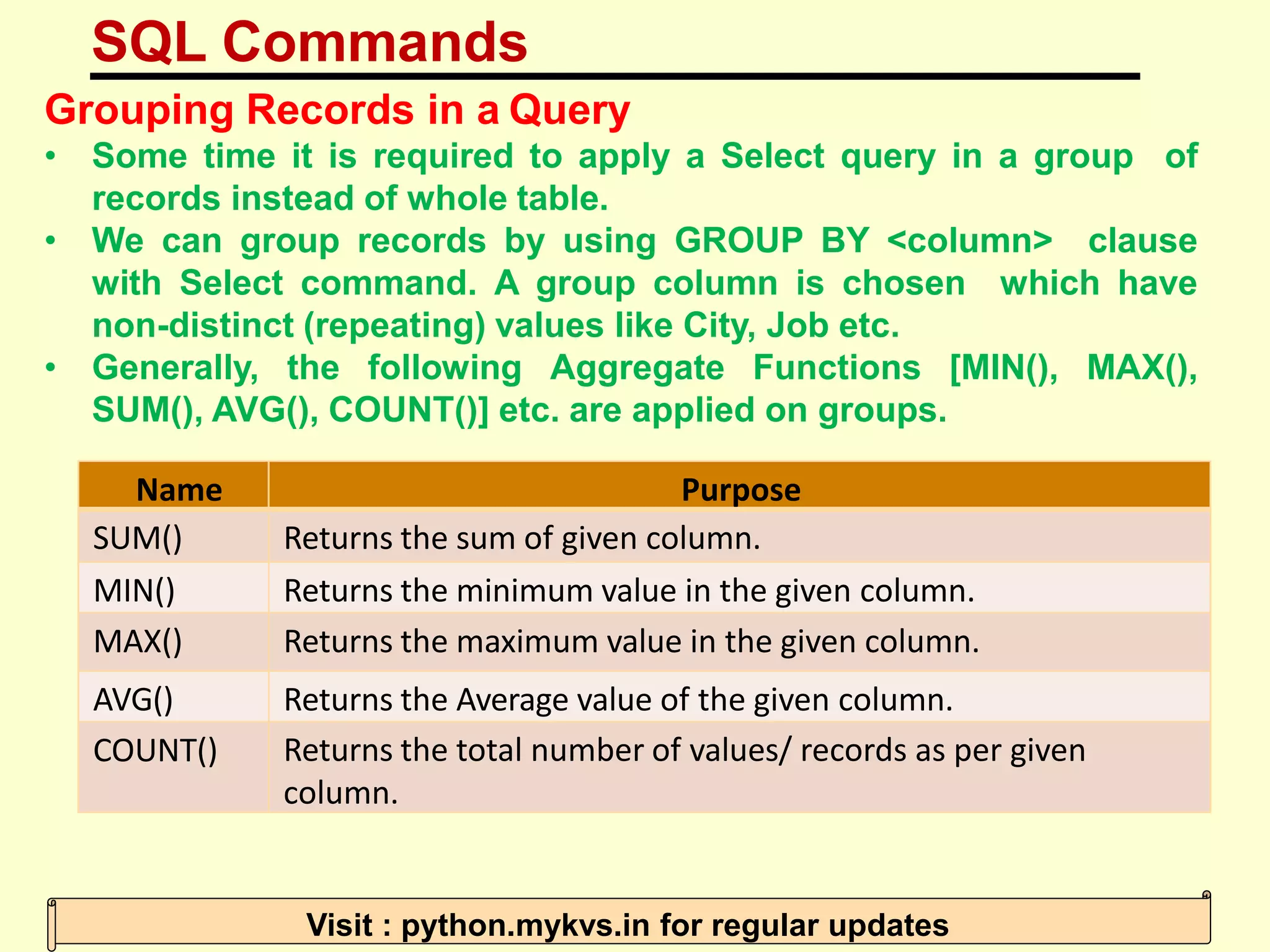 SQL Commands

Grouping Records in a Query

• Some time it is required to apply a Select query in a group of records instead of whole table.
• We can group records by using GROUP BY <column> clause with Select command. A group column is chosen which have non-distinct (repeating) values like City, Job etc.
• Generally, the following Aggregate Functions [MIN(), MAX(), SUM(), AVG(), COUNT()] etc. are applied on groups.

| Name | Purpose |
|---|---|
| SUM() | Returns the sum of given column. |
| MIN() | Returns the minimum value in the given column. |
| MAX() | Returns the maximum value in the given column. |
| AVG() | Returns the Average value of the given column. |
| COUNT() | Returns the total number of values/ records as per given column. |

Visit : python.mykvs.in for regular updates